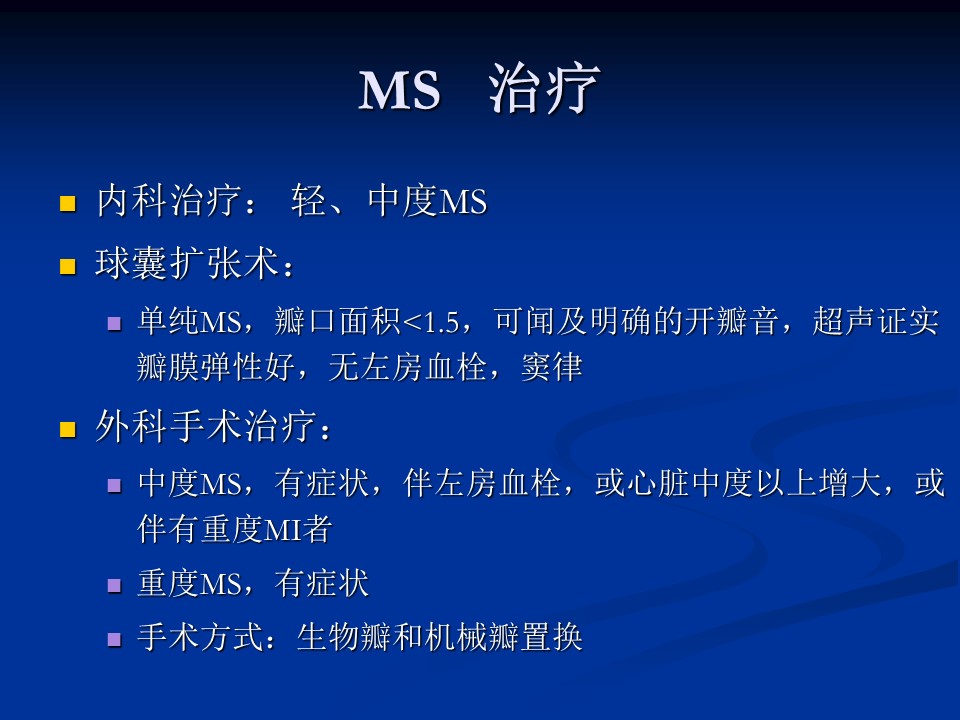 MS 治疗

内科治疗： 轻、中度MS

球囊扩张术：

单纯MS，瓣口面积<1.5，可闻及明确的开瓣音，超声证实瓣膜弹性好，无左房血栓，窦律

外科手术治疗：

中度MS，有症状，伴左房血栓，或心脏中度以上增大，或伴有重度MI者

重度MS，有症状

手术方式：生物瓣和机械瓣置换